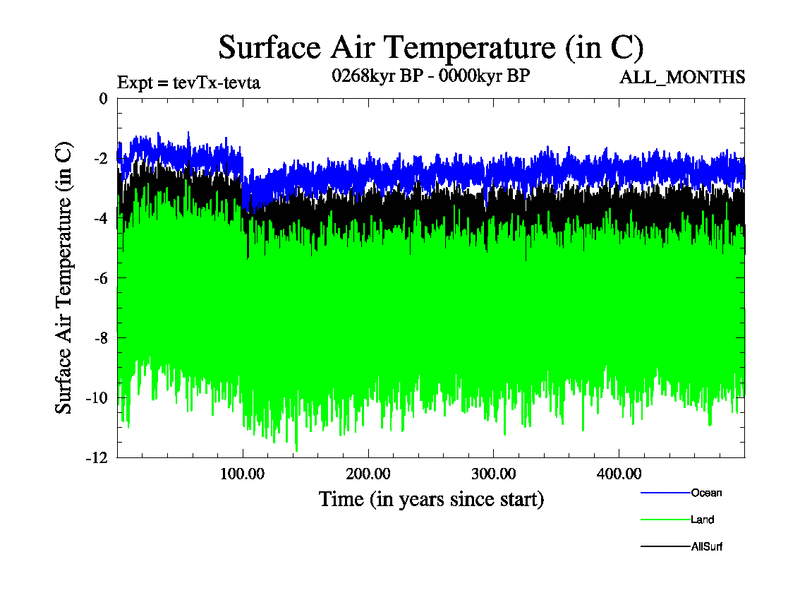 Surface Air Temperature (in C)

Expt = tevTx-tevta

0268kyr BP - 0000kyr BP

ALL_MONTHS

Surface Air Temperature (in C)

0
-2
-4
-6
-8
-10
-12

100.00
200.00
300.00
400.00

Time (in years since start)

Ocean
Land
AllSurf